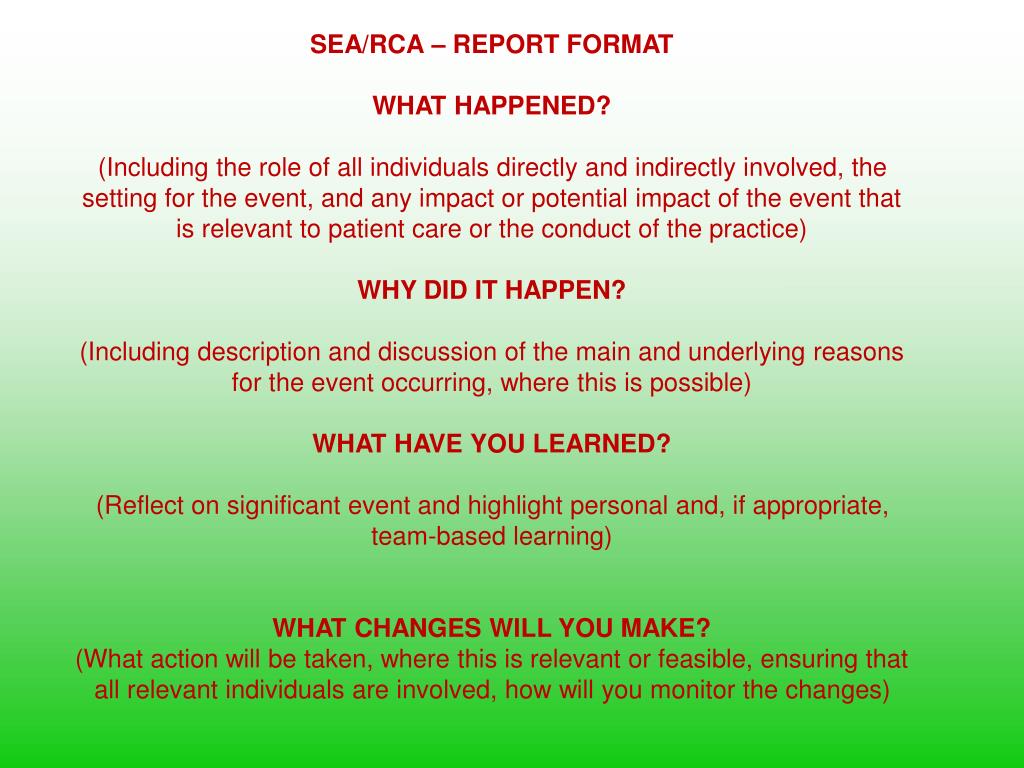 SEA/RCA – REPORT FORMAT

WHAT HAPPENED?

(Including the role of all individuals directly and indirectly involved, the setting for the event, and any impact or potential impact of the event that is relevant to patient care or the conduct of the practice)

WHY DID IT HAPPEN?

(Including description and discussion of the main and underlying reasons for the event occurring, where this is possible)

WHAT HAVE YOU LEARNED?

(Reflect on significant event and highlight personal and, if appropriate, team-based learning)

WHAT CHANGES WILL YOU MAKE?
(What action will be taken, where this is relevant or feasible, ensuring that all relevant individuals are involved, how will you monitor the changes)